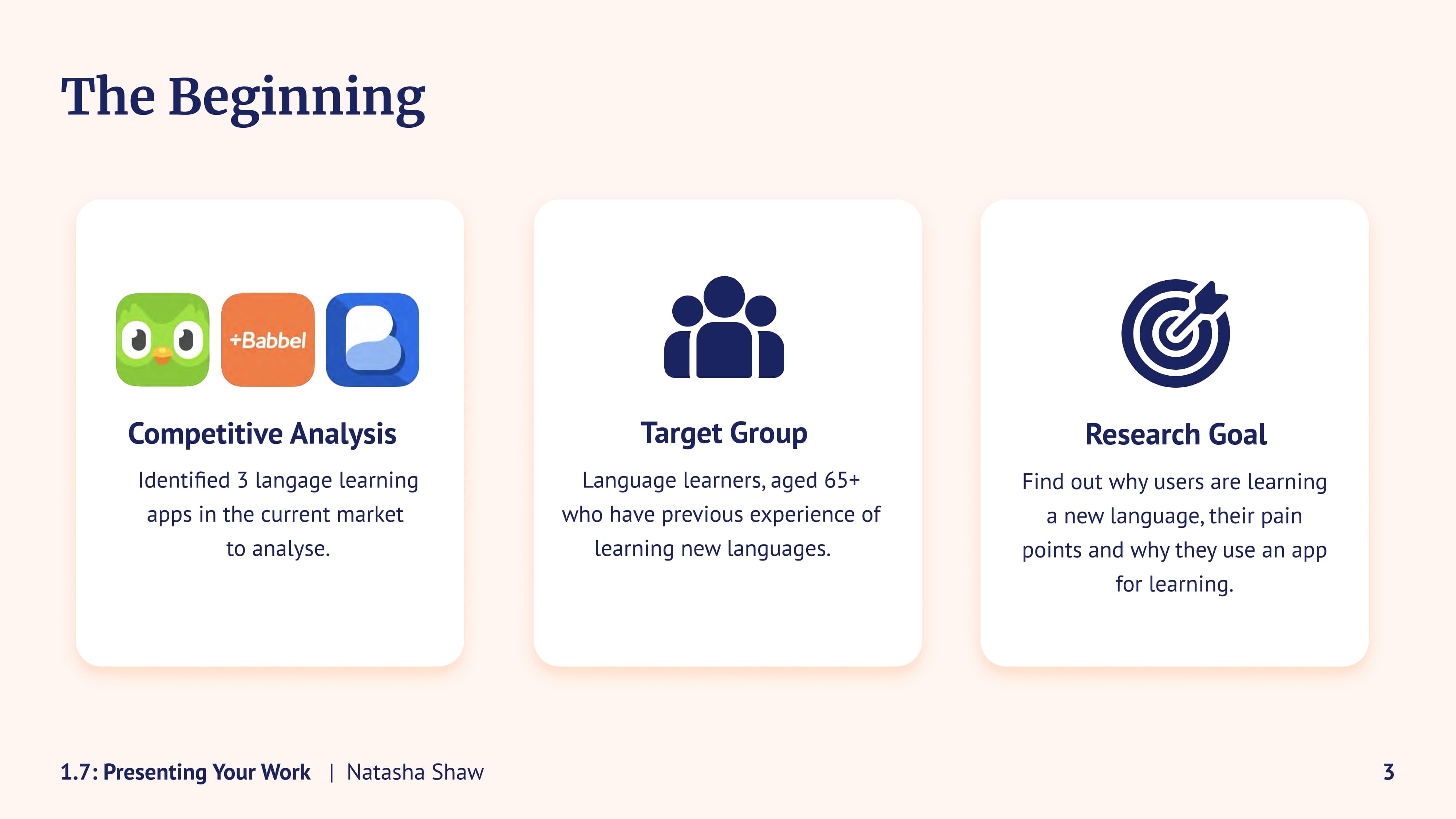 The Beginning

+Babbel

Competitive Analysis

Identified 3 langage learning apps in the current market to analyse.

Target Group

Language learners, aged 65+ who have previous experience of learning new languages.

Research Goal

Find out why users are learning a new language, their pain points and why they use an app for learning.

1.7: Presenting Your Work | Natasha Shaw

3